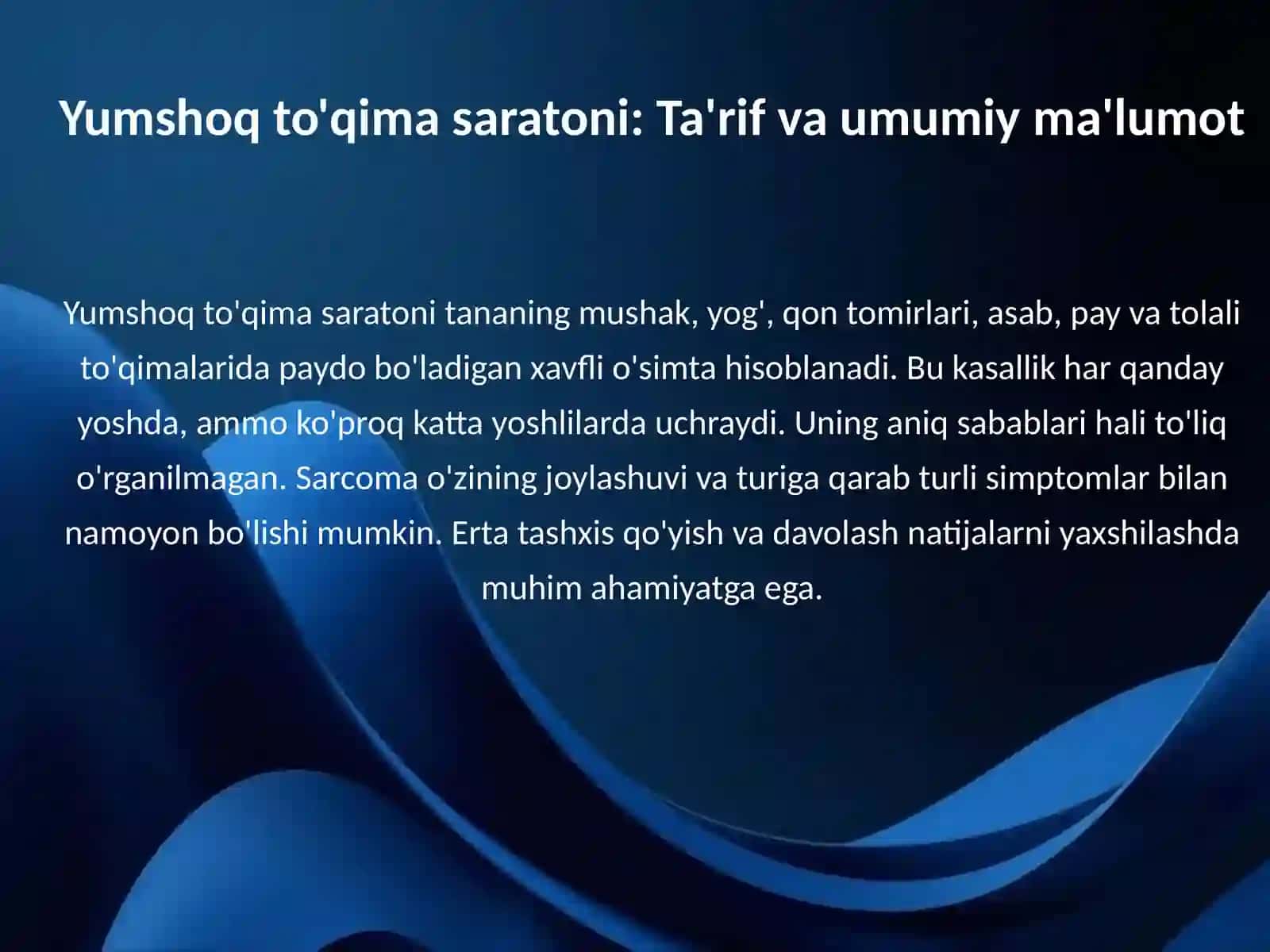 Yumshoq to'qima saratoni: Ta'rif va umumiy ma'lumot

Yumshoq to'qima saratoni tananing mushak, yog', qon tomirlari, asab, pay va tolali to'qimalarida paydo bo'ladigan xavfli o'simta hisoblanadi. Bu kasallik har qanday yoshda, ammo ko'proq katta yoshlilarda uchraydi. Uning aniq sabablari hali to'liq o'rganilmagan. Sarcoma o'zining joylashuvi va turiga qarab turli simptomlar bilan namoyon bo'lishi mumkin. Erta tashxis qo'yish va davolash natijalarni yaxshilashda muhim ahamiyatga ega.